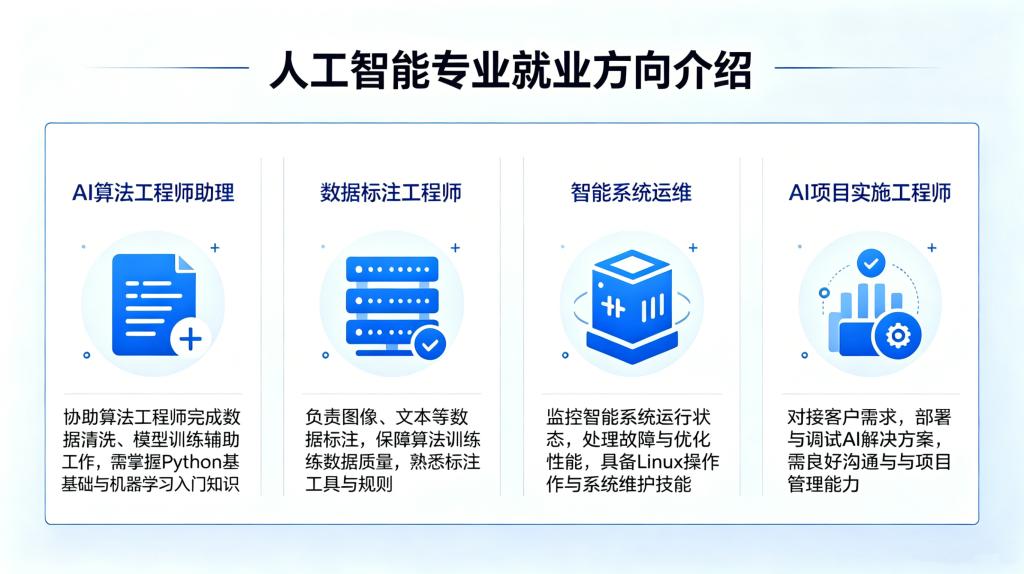 人工智能专业就业方向介绍

AI算法工程师助理

协助算法工程师完成数据清洗、模型训练辅助工作，需掌握Python基基础与机器学习入门知识

数据标注工程师

负责图像、文本等数据标注，保障算法训练练数据质量，熟悉标注工具与规则

智能系统运维

监控智能系统运行状态，处理故障与优化性能，具备Linux操作作与系统维护技能

AI项目实施工程师

对接客户需求，部署与调试AI解决方案，需良好沟通与与项目管理能力